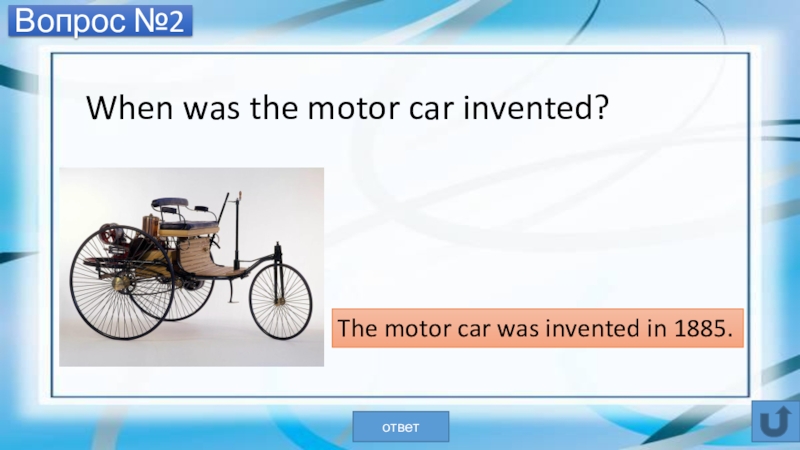 Вопрос №2

When was the motor car invented?

The motor car was invented in 1885.

ответ